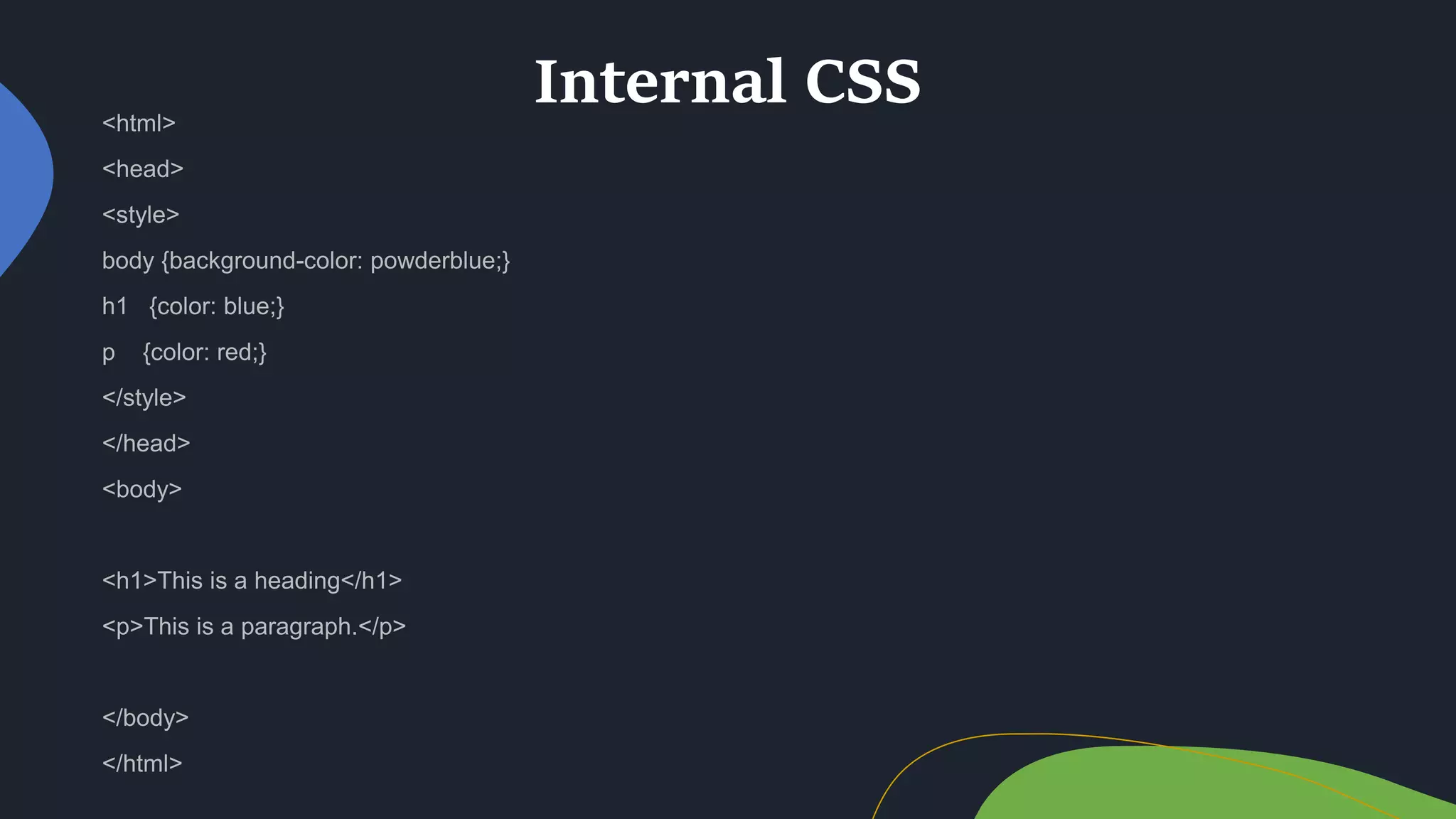 Internal CSS

<html>

<head>

<style>

body {background-color: powderblue;}

h1 {color: blue;}

p {color: red;}

</style>

</head>

<body>

<h1>This is a heading</h1>

<p>This is a paragraph.</p>

</body>

</html>